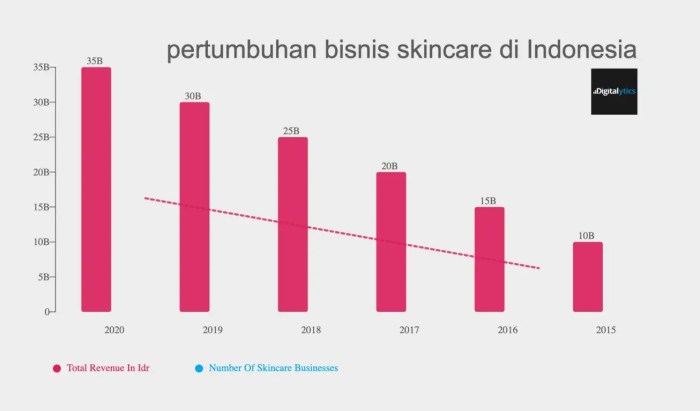 pertumbuhan bisnis skincare di Indonesia

Digitalytics

35B
30B
25B
20B
15B
10B
5B
0

35B
30B
25B
20B
15B
10B

2020
2019
2018
2017
2016
2015

Total Revenue In Idr
Number Of Skincare Businesses